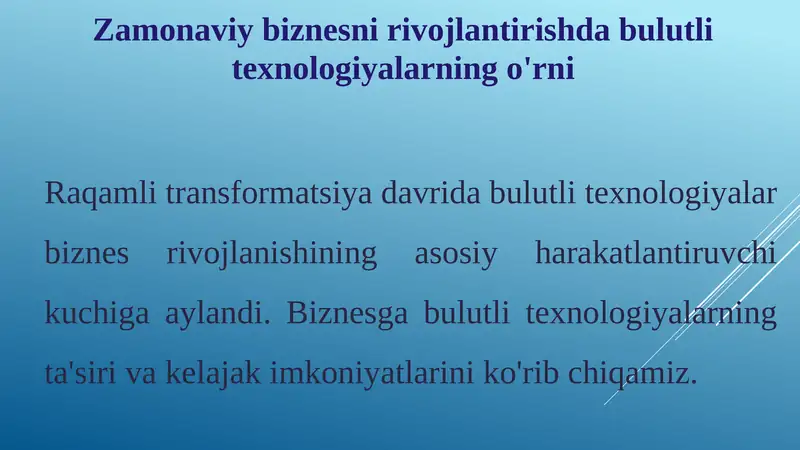 Zamonaviy biznesni rivojlantirishda bulutli texnologiyalarning o'rni

Raqamli transformatsiya davrida bulutli texnologiyalar biznes rivojlanishining asosiy harakatlantiruvchi kuchiga aylandi. Biznesga bulutli texnologiyalarning ta'siri va kelajak imkoniyatlarini ko'rib chiqamiz.